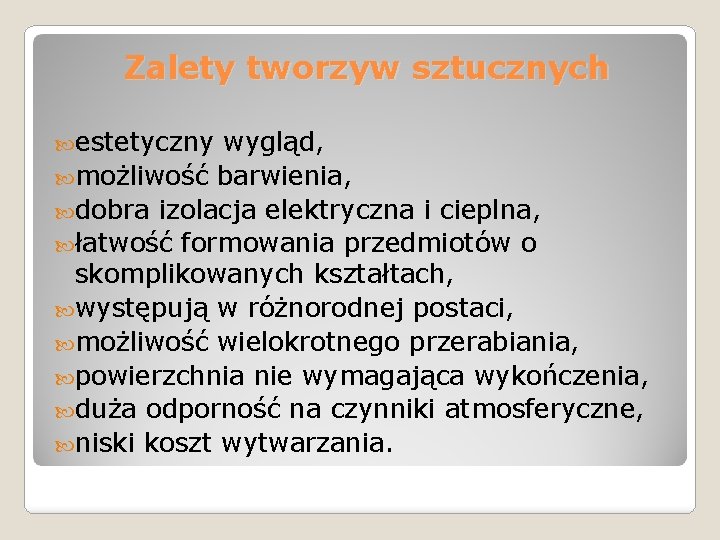 Zalety tworzyw sztucznych

estetyczny wygląd,
możliwość barwienia,
dobra izolacja elektryczna i cieplna,
łatwość formowania przedmiotów o skomplikowanych kształtach,
występują w różnorodnej postaci,
możliwość wielokrotnego przerabiania,
powierzchnia nie wymagająca wykończenia,
duża odporność na czynniki atmosferyczne,
niski koszt wytwarzania.